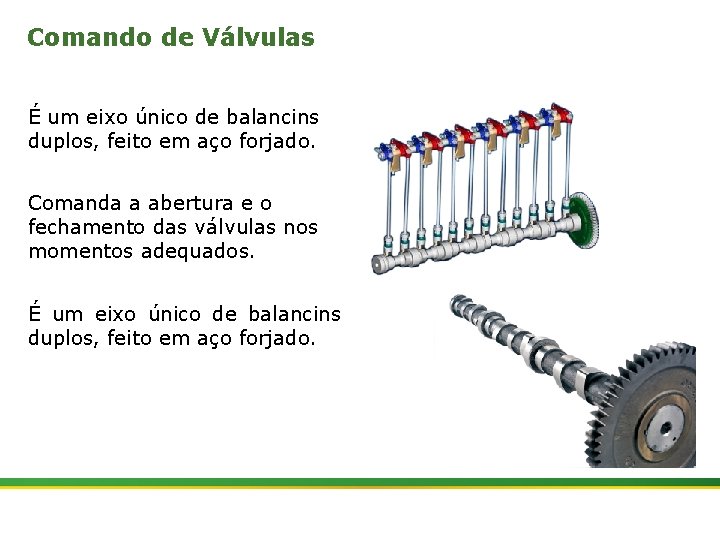 Comando de Válvulas

É um eixo único de balancins duplos, feito em aço forjado.

Comanda a abertura e o fechamento das válvulas nos momentos adequados.

É um eixo único de balancins duplos, feito em aço forjado.